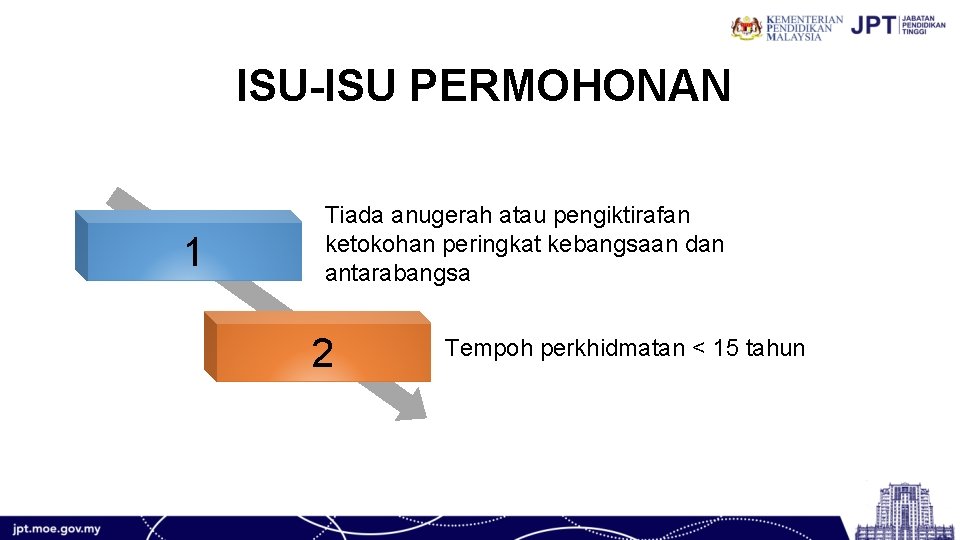 KEMENTERIAN PENDIDIKAN MALAYSIA JPT JABATAN PENDIDIKAN TINGGI

ISU-ISU PERMOHONAN

1

Tiada anugerah atau pengiktirafan ketokohan peringkat kebangsaan dan antarabangsa

2

Tempoh perkhidmatan < 15 tahun

jpt.moe.gov.my